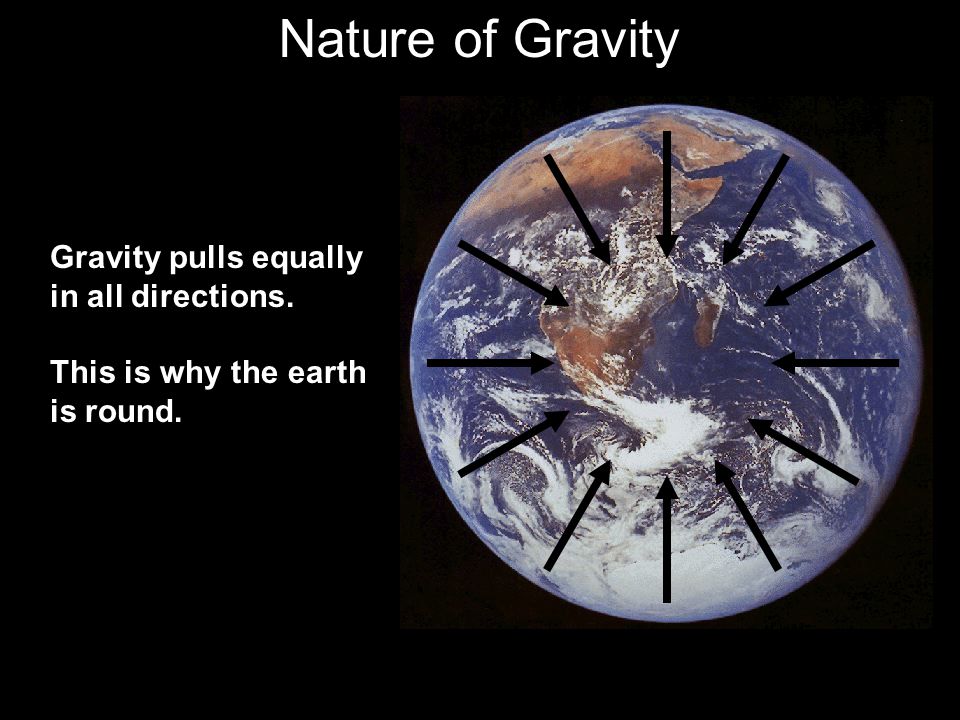 Nature of Gravity

Gravity pulls equally in all directions.

This is why the earth is round.